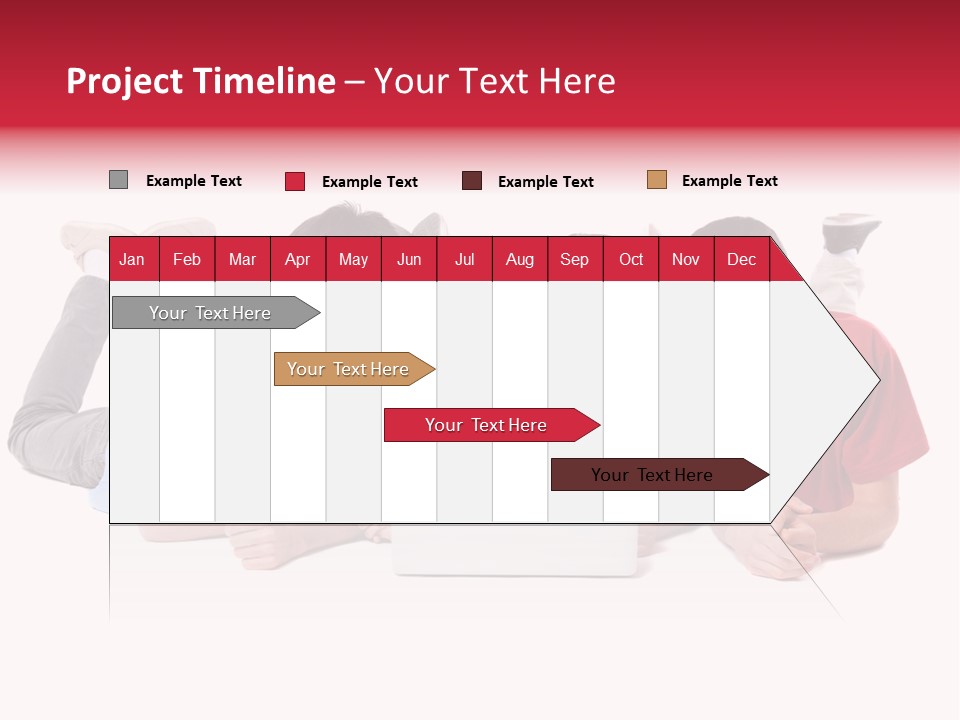 Project Timeline – Your Text Here

Example Text
Example Text
Example Text
Example Text

| Jan | Feb | Mar | Apr | May | Jun | Jul | Aug | Sep | Oct | Nov | Dec |
|---|---|---|---|---|---|---|---|---|---|---|---|

Your Text Here

Your Text Here

Your Text Here

Your Text Here